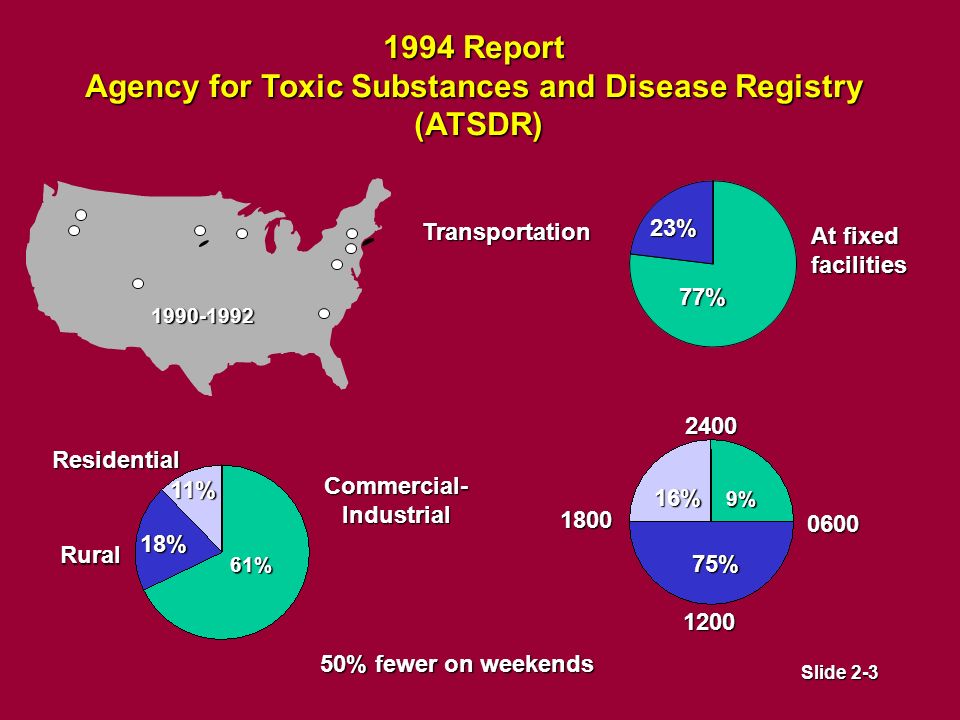 1994 Report
Agency for Toxic Substances and Disease Registry
(ATSDR)

1990-1992

Transportation

23%

77%

At fixed facilities

Residential

11%

Rural

18%

61%

Commercial-Industrial

2400

1800

16%

9%

0600

75%

1200

50% fewer on weekends

Slide 2-3